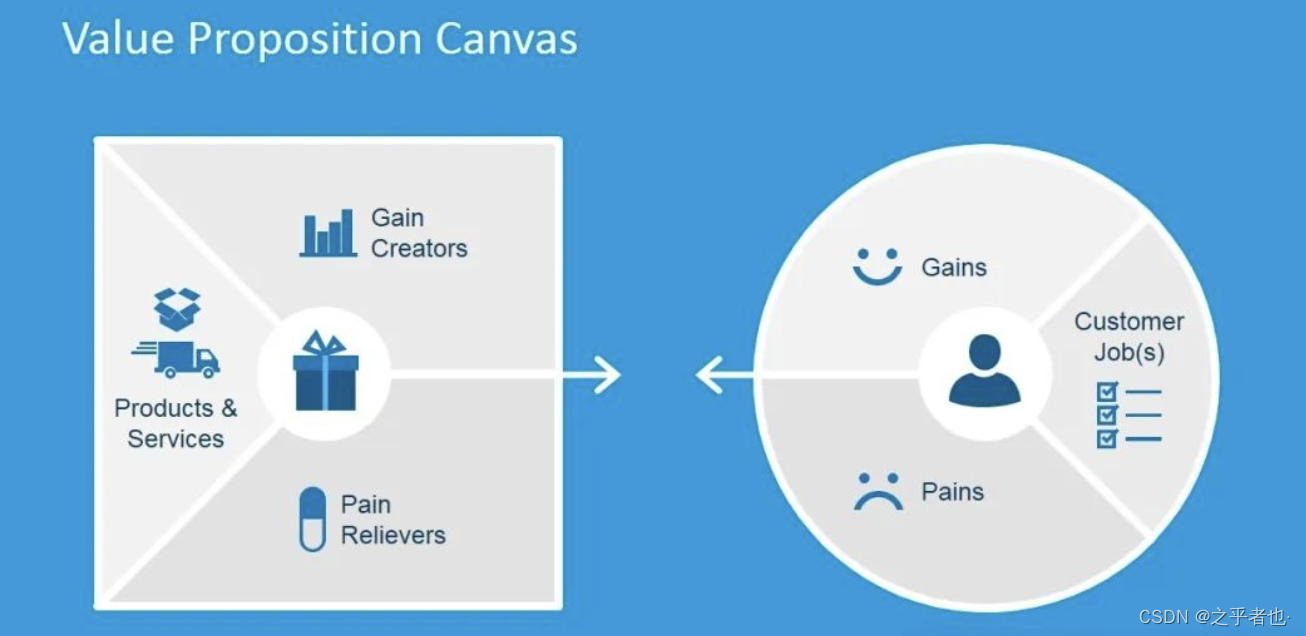 Value Proposition Canvas

Gain Creators

Products & Services

Pain Relievers

Gains

Customer Job(s)

Pains

CSDN @之乎者也·